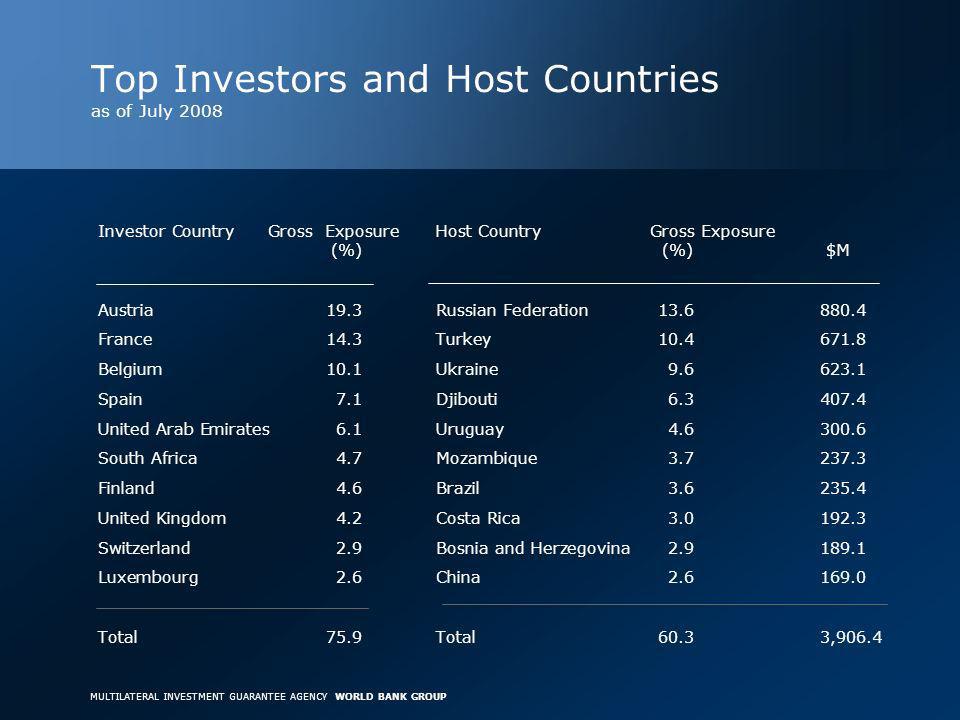 Top Investors and Host Countries
as of July 2008

| Investor Country | Gross Exposure (%) |
|---|---|
| Austria | 19.3 |
| France | 14.3 |
| Belgium | 10.1 |
| Spain | 7.1 |
| United Arab Emirates | 6.1 |
| South Africa | 4.7 |
| Finland | 4.6 |
| United Kingdom | 4.2 |
| Switzerland | 2.9 |
| Luxembourg | 2.6 |
| Total | 75.9 |

| Host Country | Gross Exposure (%) | $M |
|---|---|---|
| Russian Federation | 13.6 | 880.4 |
| Turkey | 10.4 | 671.8 |
| Ukraine | 9.6 | 623.1 |
| Djibouti | 6.3 | 407.4 |
| Uruguay | 4.6 | 300.6 |
| Mozambique | 3.7 | 237.3 |
| Brazil | 3.6 | 235.4 |
| Costa Rica | 3.0 | 192.3 |
| Bosnia and Herzegovina | 2.9 | 189.1 |
| China | 2.6 | 169.0 |
| Total | 60.3 | 3,906.4 |

MULTILATERAL INVESTMENT GUARANTEE AGENCY WORLD BANK GROUP